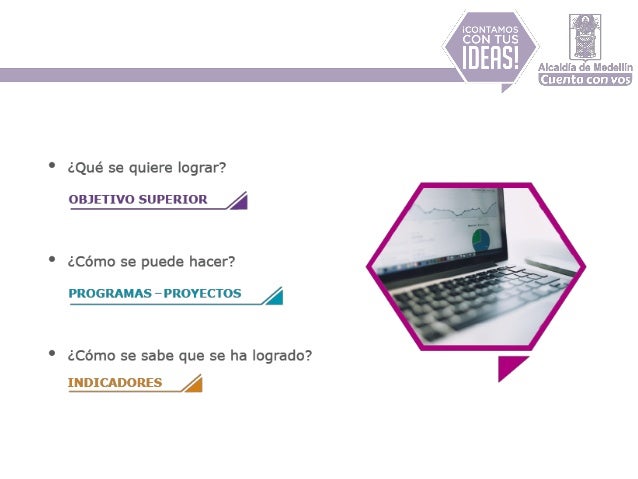 ¡CONTAMOS CON TUS IDEAS!

Alcaldía de Medellín
Cuenta con vos

• ¿Qué se quiere lograr?

OBJETIVO SUPERIOR

• ¿Cómo se puede hacer?

PROGRAMAS – PROYECTOS

• ¿Cómo se sabe que se ha logrado?

INDICADORES